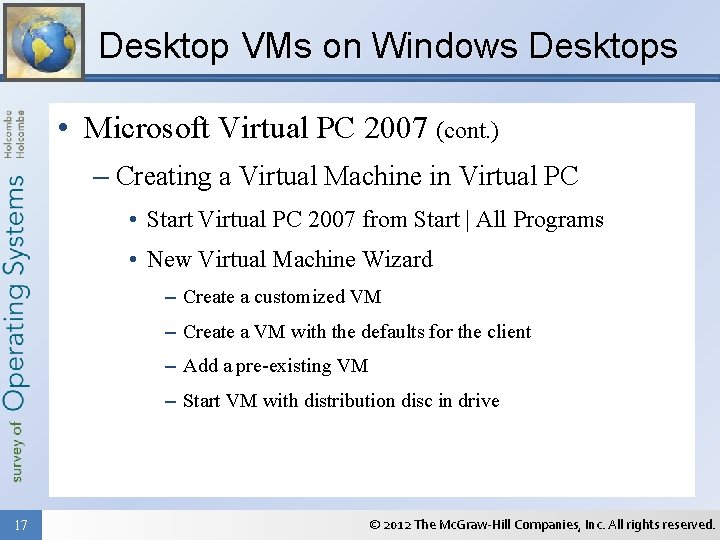 Desktop VMs on Windows Desktops

survey of Operating Systems Holcombe Holcombe

• Microsoft Virtual PC 2007 (cont.)
– Creating a Virtual Machine in Virtual PC
• Start Virtual PC 2007 from Start | All Programs
• New Virtual Machine Wizard
– Create a customized VM
– Create a VM with the defaults for the client
– Add a pre-existing VM
– Start VM with distribution disc in drive

17

© 2012 The McGraw-Hill Companies, Inc. All rights reserved.